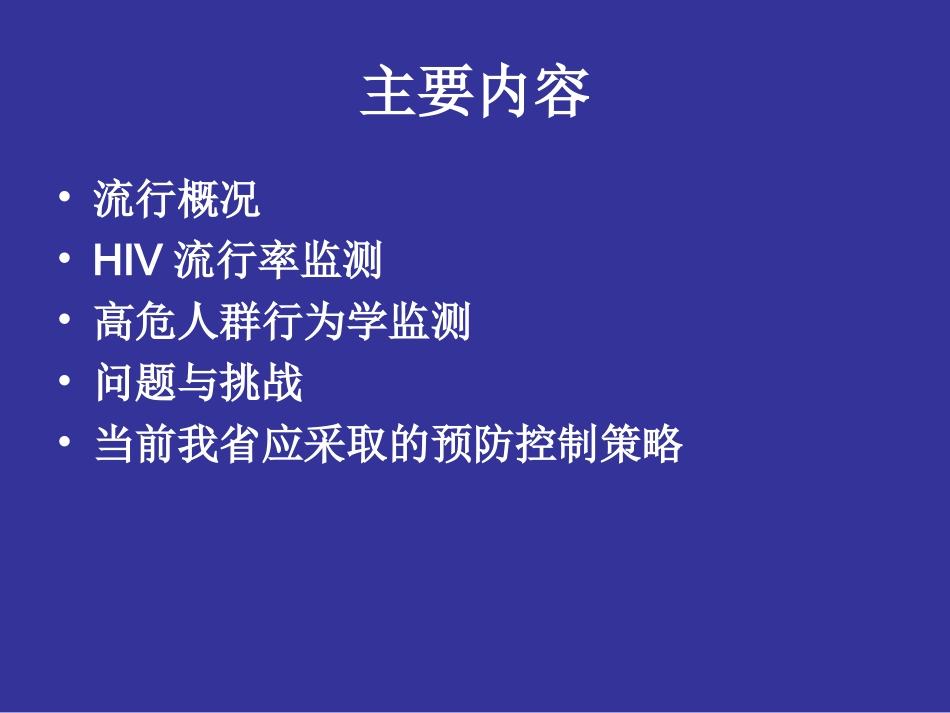 主要内容

• 流行概况
• HIV 流行率监测
• 高危人群行为学监测
• 问题与挑战
• 当前我省应采取的预防控制策略